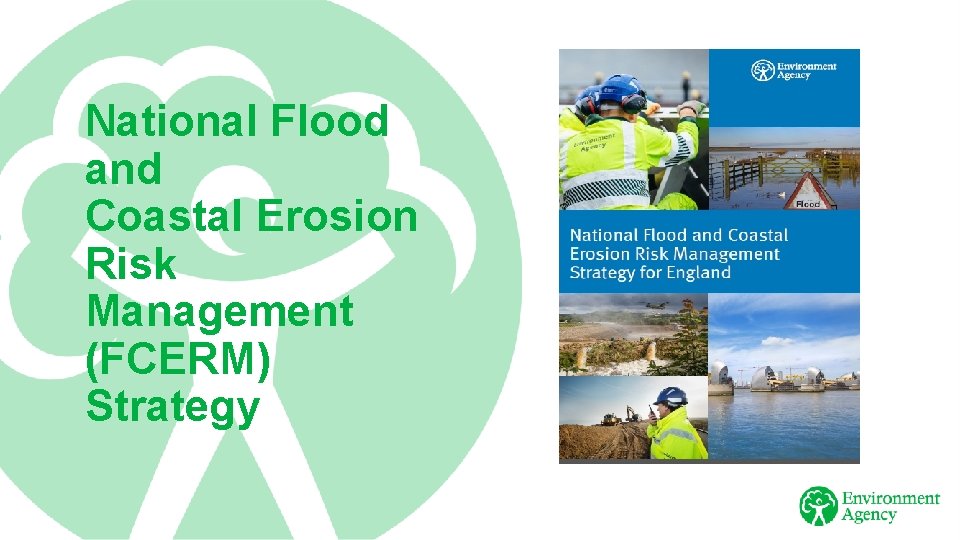 National Flood and Coastal Erosion Risk Management (FCERM) Strategy

Environment Agency

Environment Agency

Flood

National Flood and Coastal Erosion Risk Management Strategy for England

Environment Agency